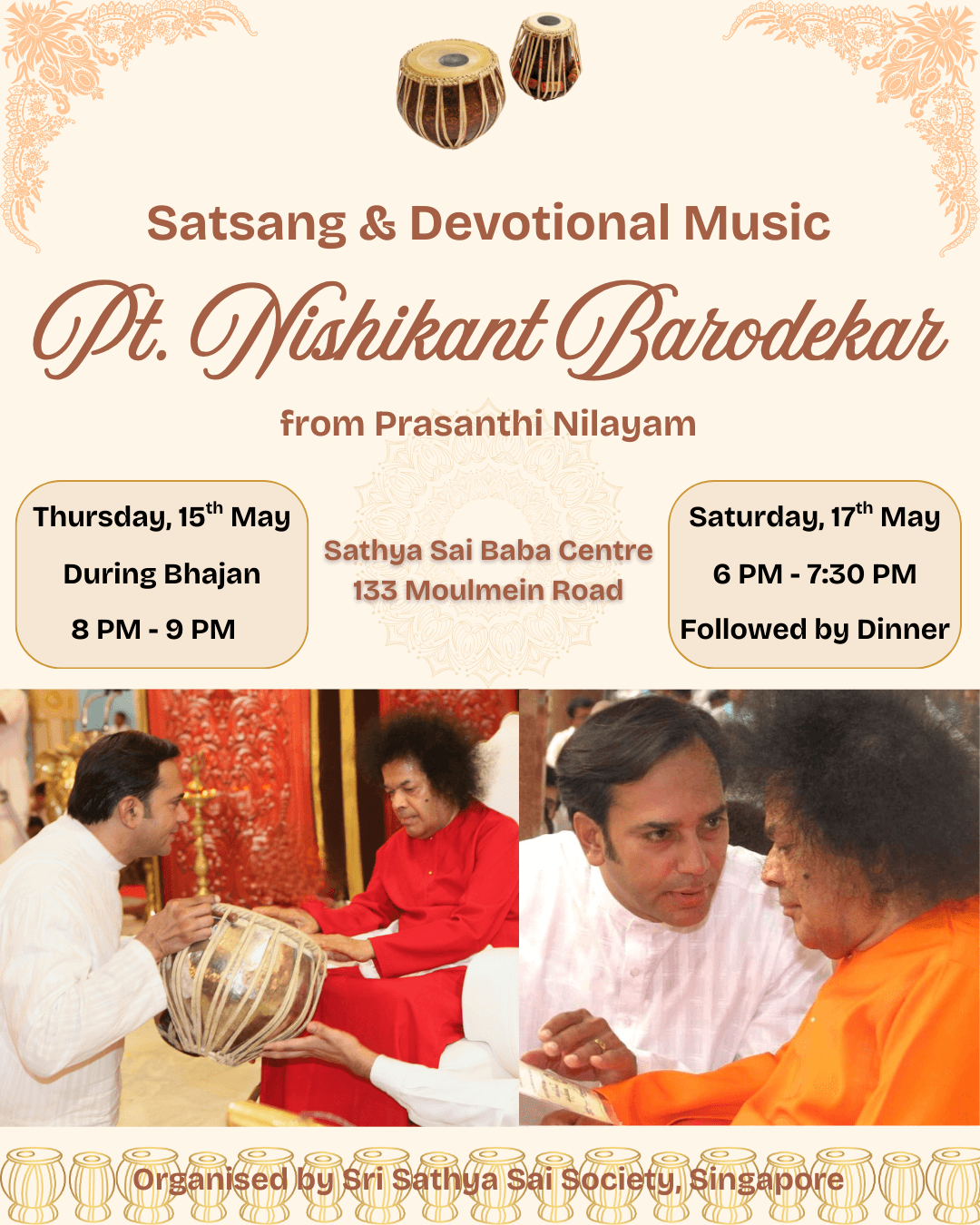 Satsang & Devotional Music

Pt. Nishikant Barodekar

from Prasanthi Nilayam

Thursday, 15$^{th}$ May

During Bhajan

8 PM - 9 PM

Sathya Sai Baba Centre
133 Moulmein Road

Saturday, 17$^{th}$ May

6 PM - 7:30 PM

Followed by Dinner

Organised by Sri Sathya Sai Society, Singapore